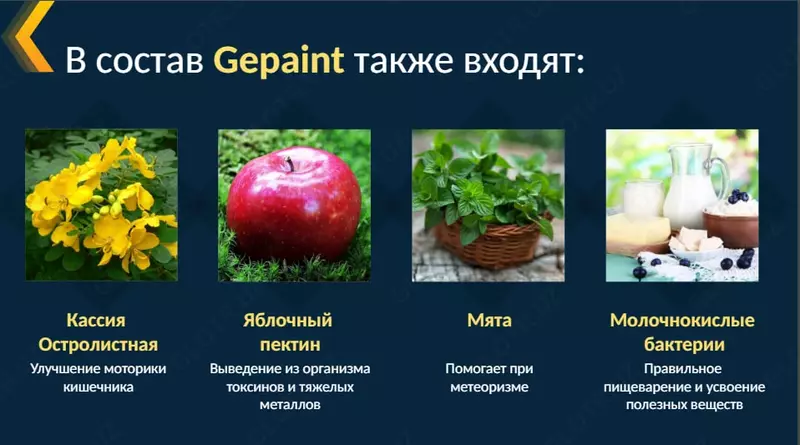 В состав Gepaint также входят:

Кассия Остролистная
Улучшение моторики кишечника

Яблочный пектин
Выведение из организма токсинов и тяжелых металлов

Мята
Помогает при метеоризме

Молочнокислые бактерии
Правильное пищеварение и усвоение полезных веществ